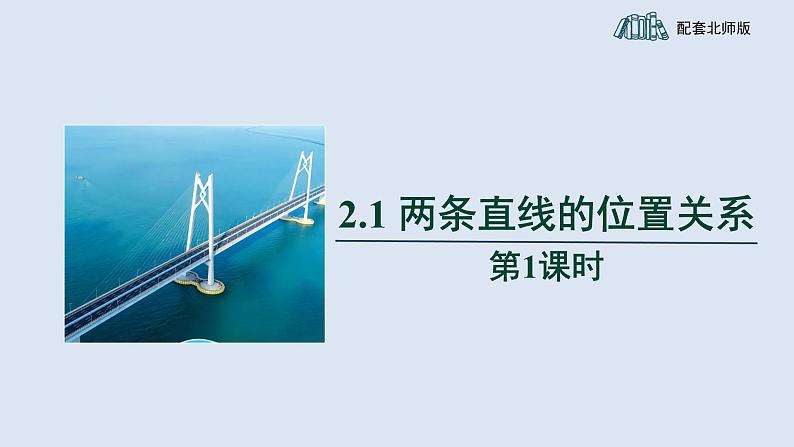 配套北师版

2.1 两条直线的位置关系

第1课时